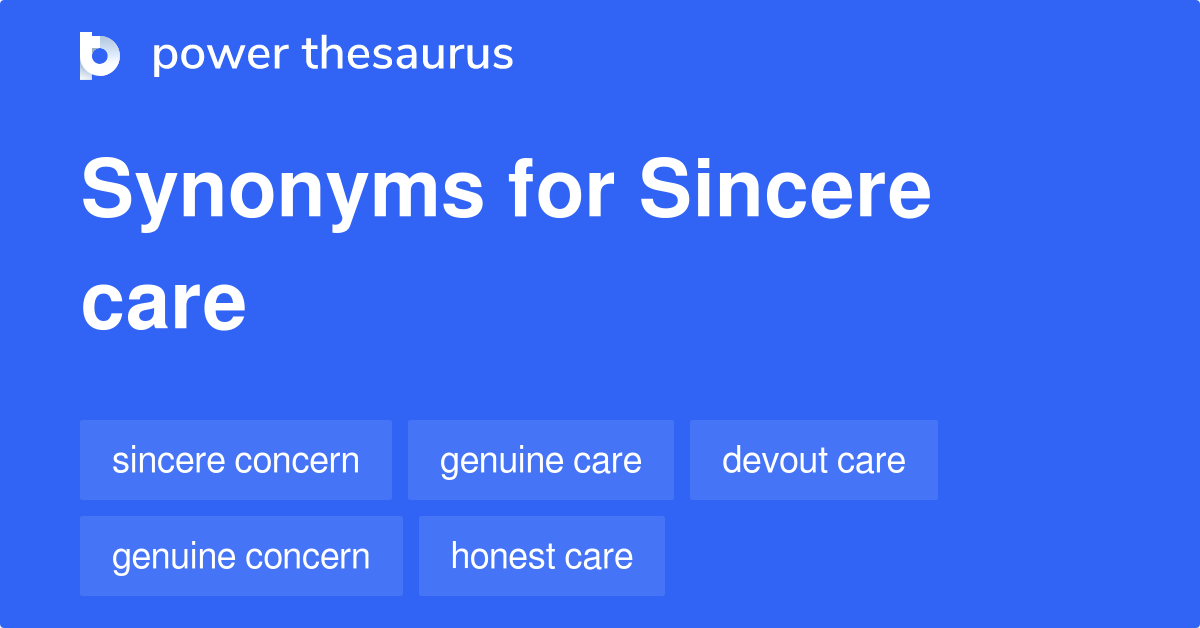 power thesaurus

Synonyms for Sincere care

sincere concern
genuine care
devout care
genuine concern
honest care